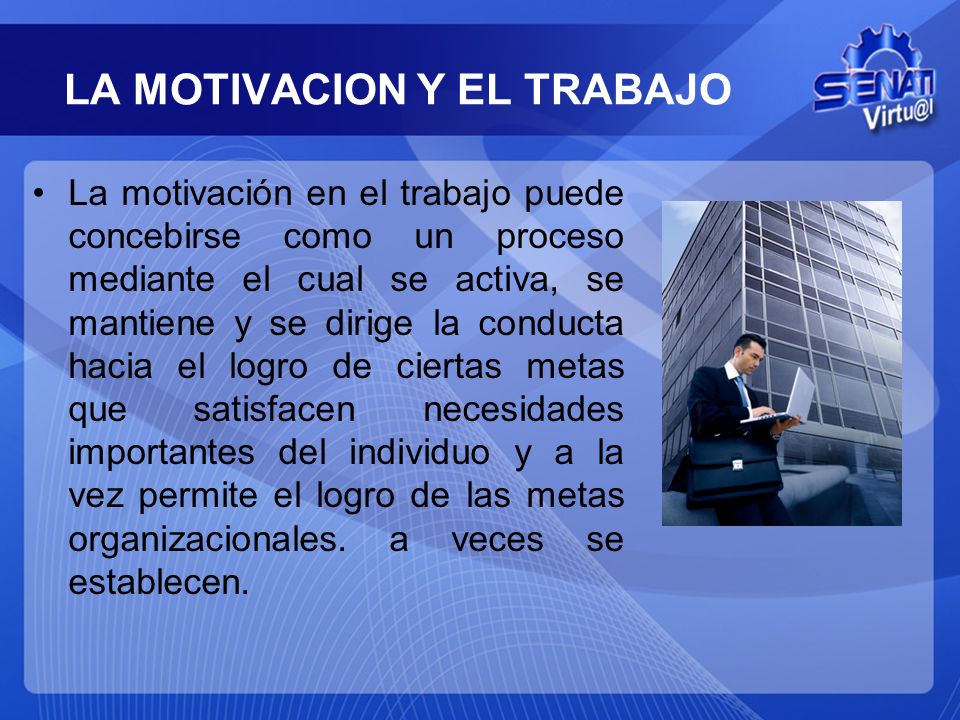 LA MOTIVACION Y EL TRABAJO

SENATI Virtu@l

• La motivación en el trabajo puede concebirse como un proceso mediante el cual se activa, se mantiene y se dirige la conducta hacia el logro de ciertas metas que satisfacen necesidades importantes del individuo y a la vez permite el logro de las metas organizacionales. a veces se establecen.